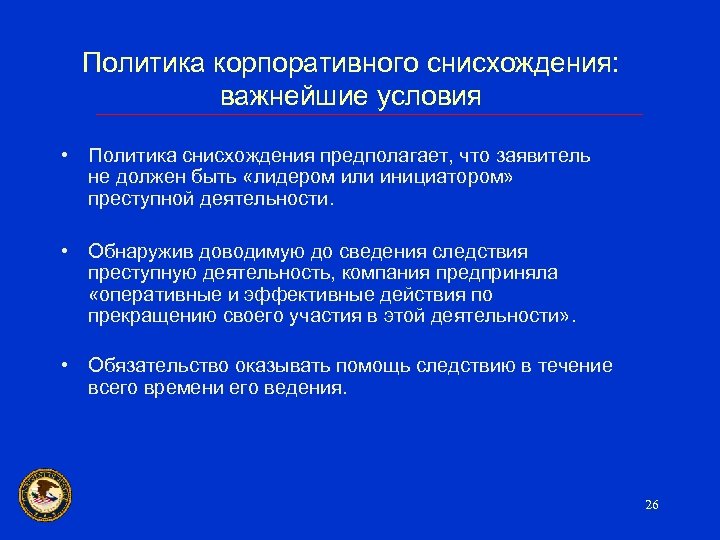 Политика корпоративного снисхождения: важнейшие условия

• Политика снисхождения предполагает, что заявитель не должен быть «лидером или инициатором» преступной деятельности.

• Обнаружив доводимую до сведения следствия преступную деятельность, компания предприняла «оперативные и эффективные действия по прекращению своего участия в этой деятельности».

• Обязательство оказывать помощь следствию в течение всего времени его ведения.

26